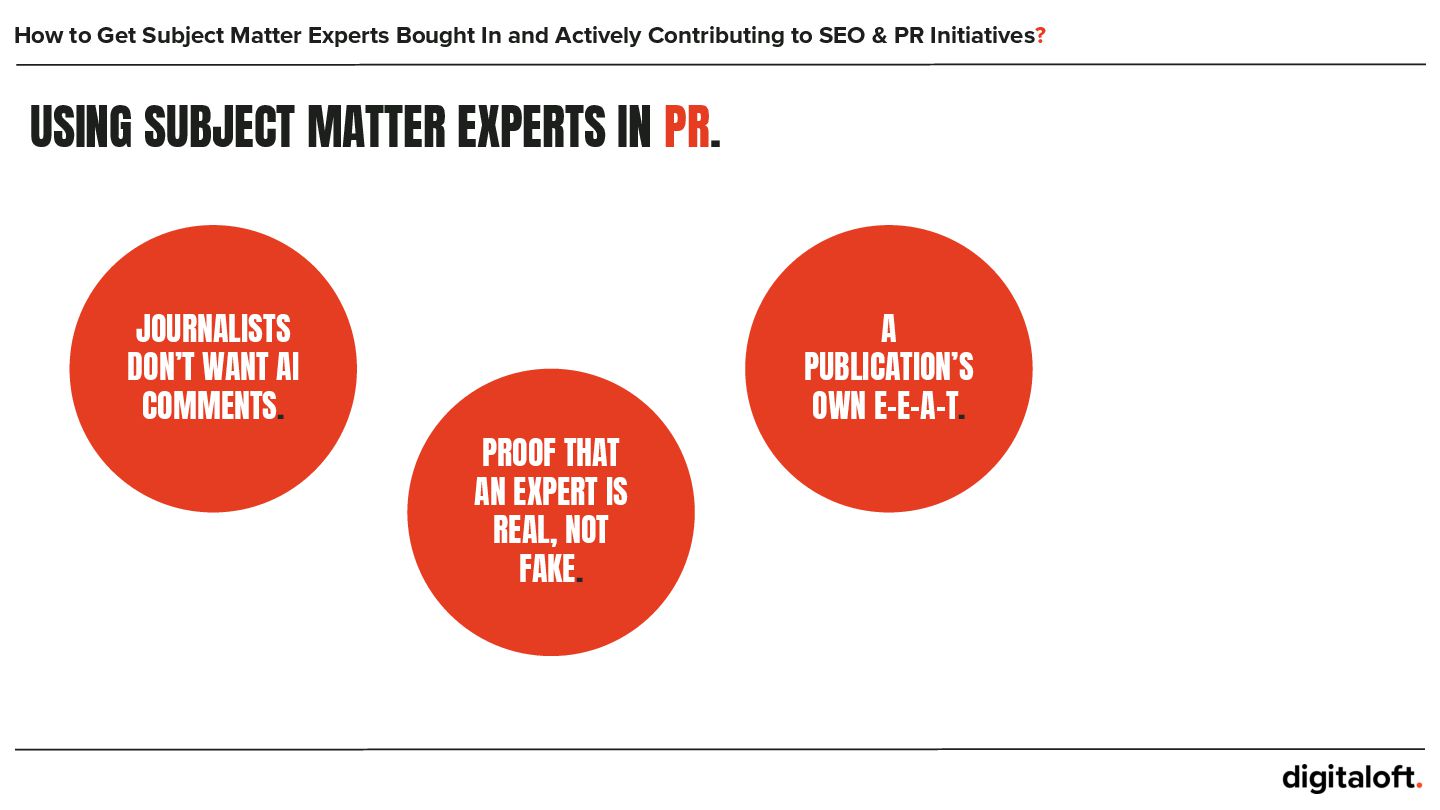 How to Get Subject Matter Experts Bought In and Actively Contributing to SEO & PR Initiatives?

USING SUBJECT MATTER EXPERTS IN PR.

JOURNALISTS DON'T WANT AI COMMENTS.

PROOF THAT AN EXPERT IS REAL, NOT FAKE.

A PUBLICATION'S OWN E-E-A-T.

digitaloft.